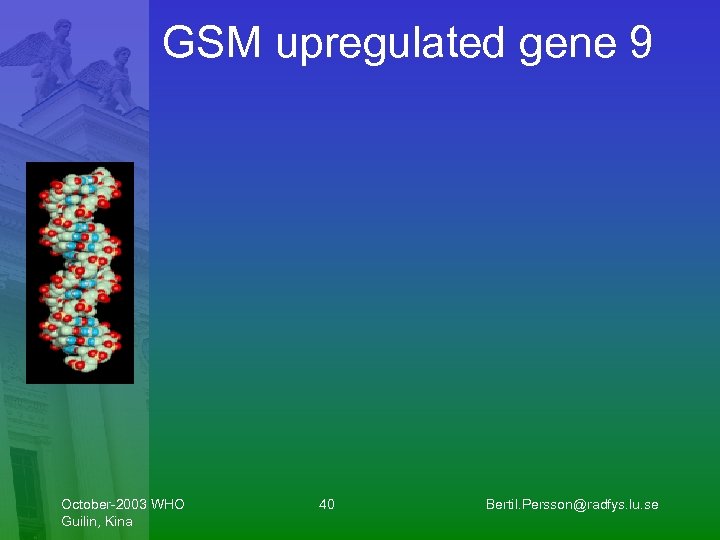 GSM upregulated gene 9

October-2003 WHO Guilin, Kina

40

Bertil.Persson@radfys.lu.se